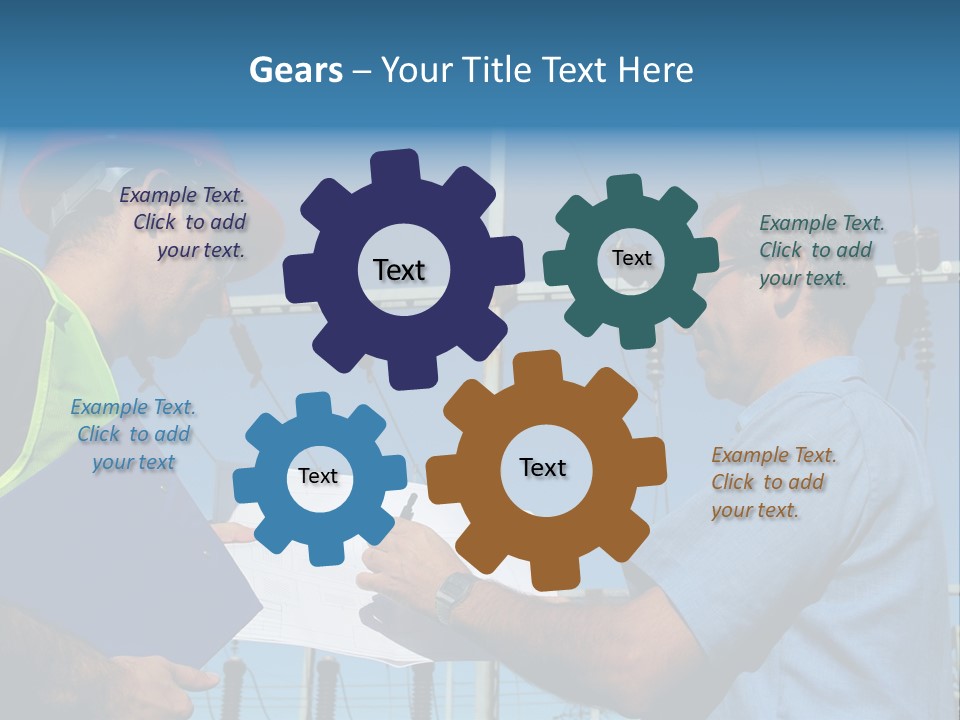 Gears – Your Title Text Here

Example Text. Click to add your text.

Text

Text

Example Text. Click to add your text.

Example Text. Click to add your text

Text

Text

Example Text. Click to add your text.